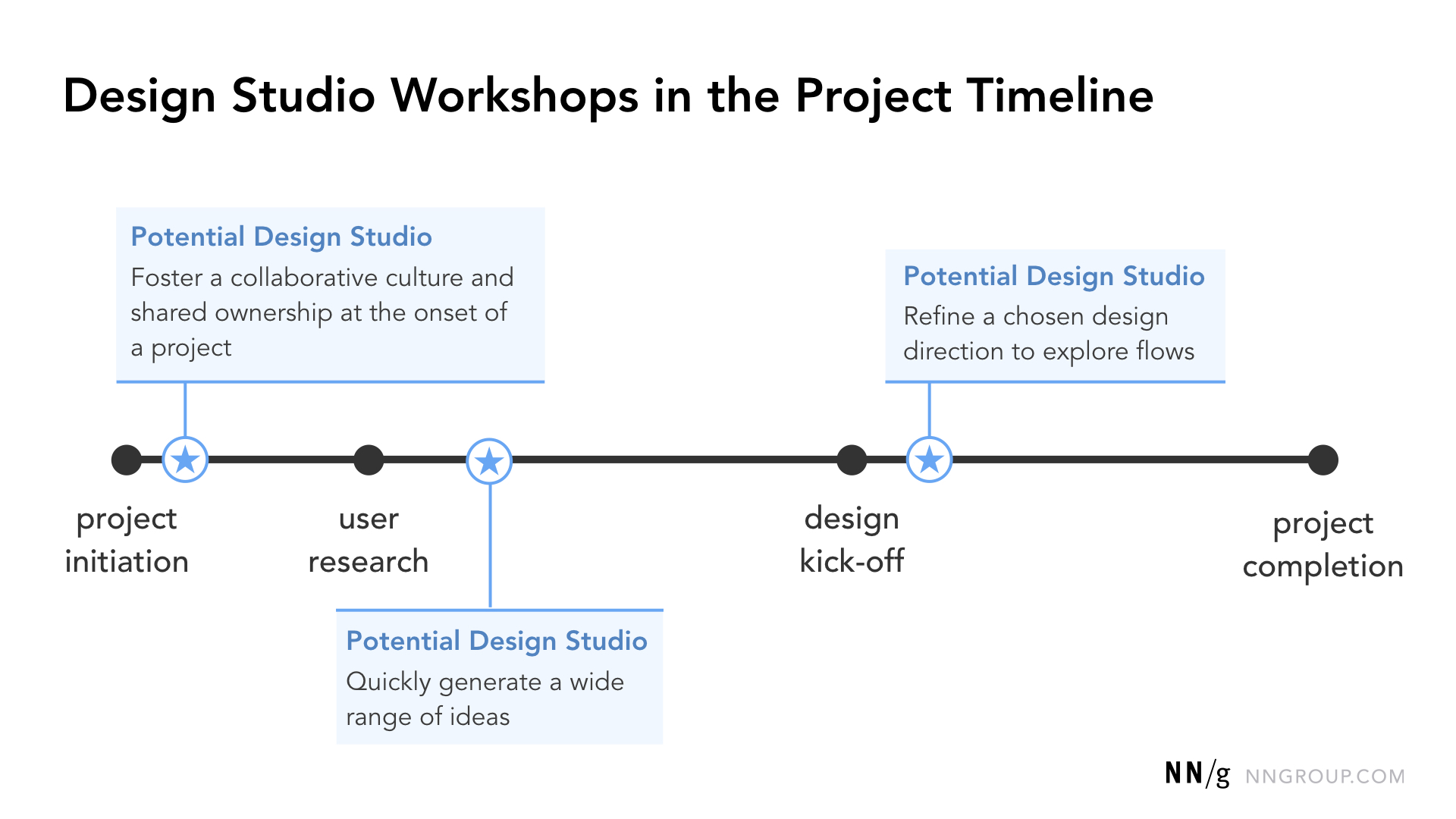 Design Studio Workshops in the Project Timeline

Potential Design Studio
Foster a collaborative culture and shared ownership at the onset of a project

Potential Design Studio
Refine a chosen design direction to explore flows

project initiation

user research

design kick-off

project completion

Potential Design Studio
Quickly generate a wide range of ideas

NN/g NNGROUP.COM